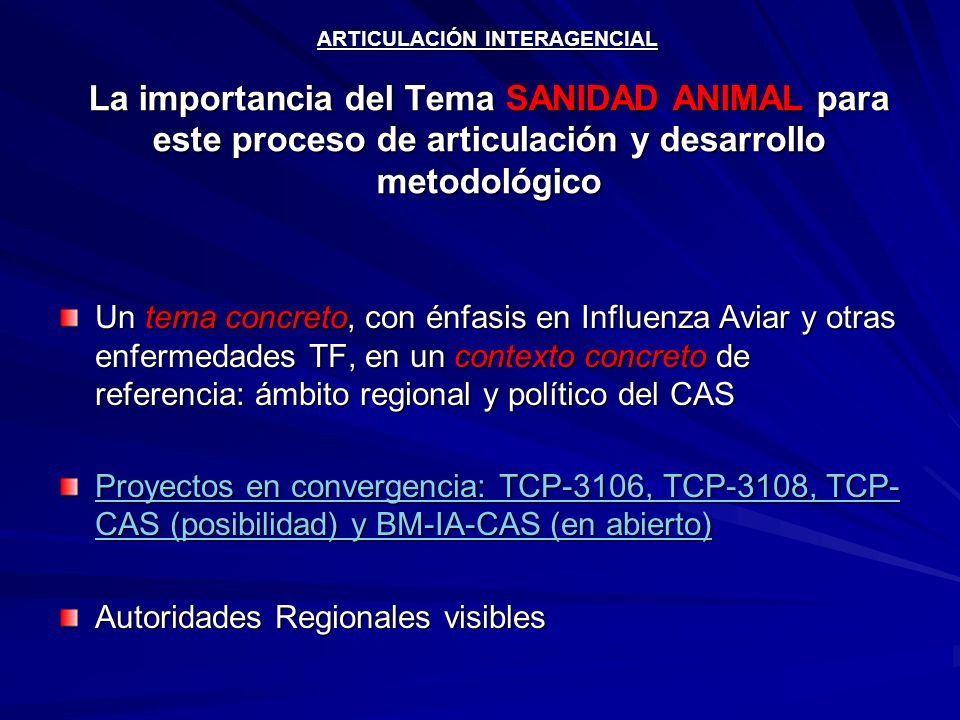 ARTICULACIÓN INTERAGENCIAL

La importancia del Tema SANIDAD ANIMAL para este proceso de articulación y desarrollo metodológico

Un tema concreto, con énfasis en Influenza Aviar y otras enfermedades TF, en un contexto concreto de referencia: ámbito regional y político del CAS

Proyectos en convergencia: TCP-3106, TCP-3108, TCP-CAS (posibilidad) y BM-IA-CAS (en abierto)

Autoridades Regionales visibles